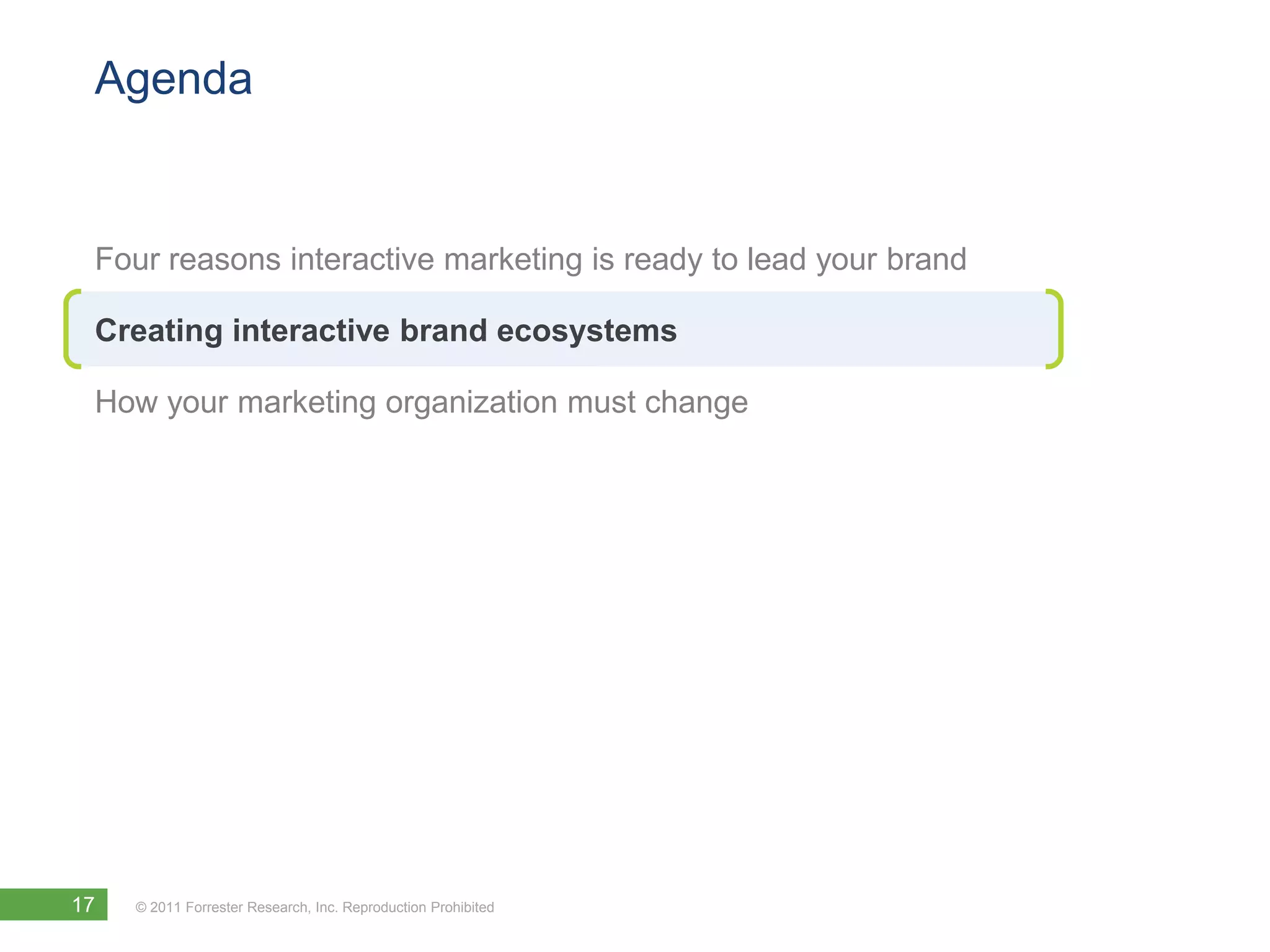 Agenda

Four reasons interactive marketing is ready to lead your brand

Creating interactive brand ecosystems

How your marketing organization must change

17 © 2011 Forrester Research, Inc. Reproduction Prohibited